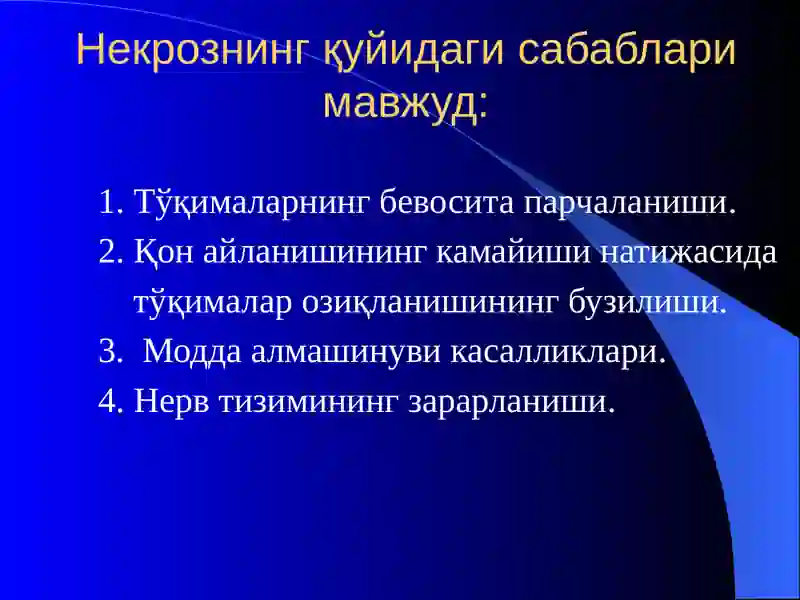 Некрознинг қуйидаги сабаблари мавжуд:

1. Тўқималарнинг бевосита парчаланиши.
2. Қон айланишининг камайиши натижасида тўқималар озиқланишининг бузилиши.
3. Модда алмашинуви касалликлари.
4. Нерв тизимининг зарарланиши.